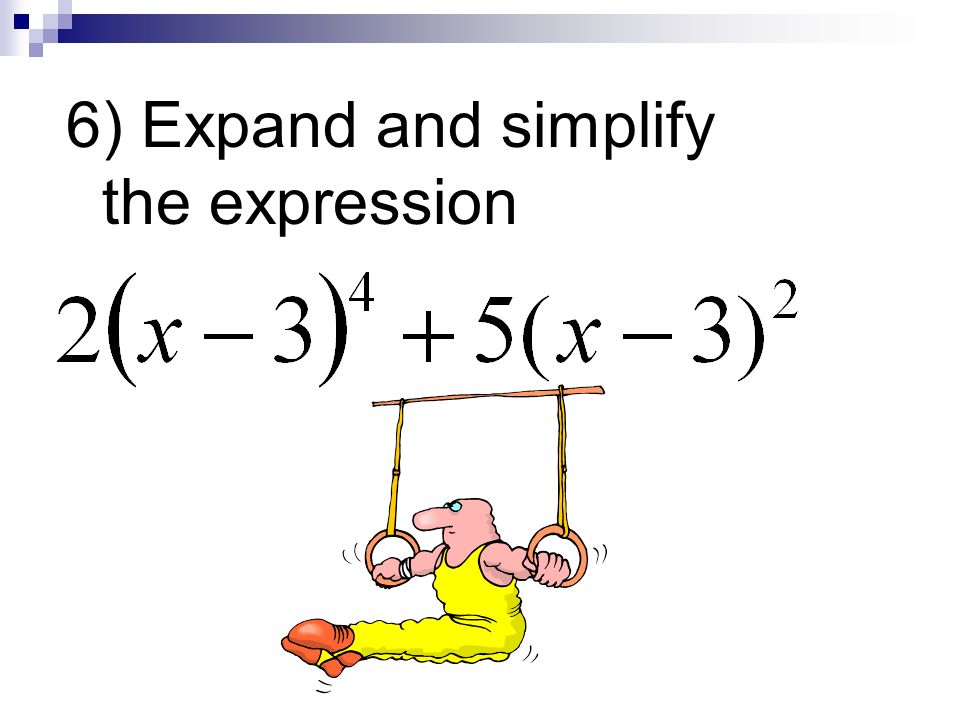 6) Expand and simplify the expression

$2(x-3)^4+5(x-3)^2$